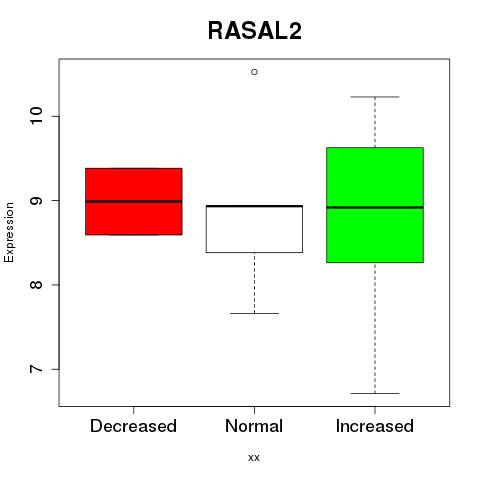 RASAL2

Expression

10
9
8
7

Decreased
Normal
Increased

xx